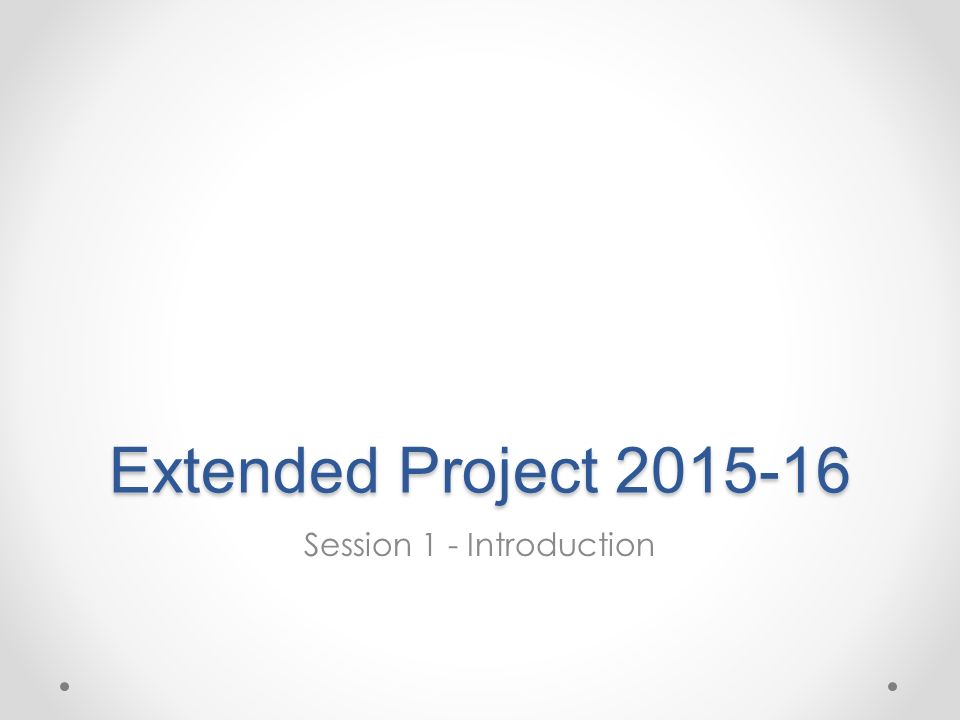 Extended Project 2015-16

Session 1 - Introduction